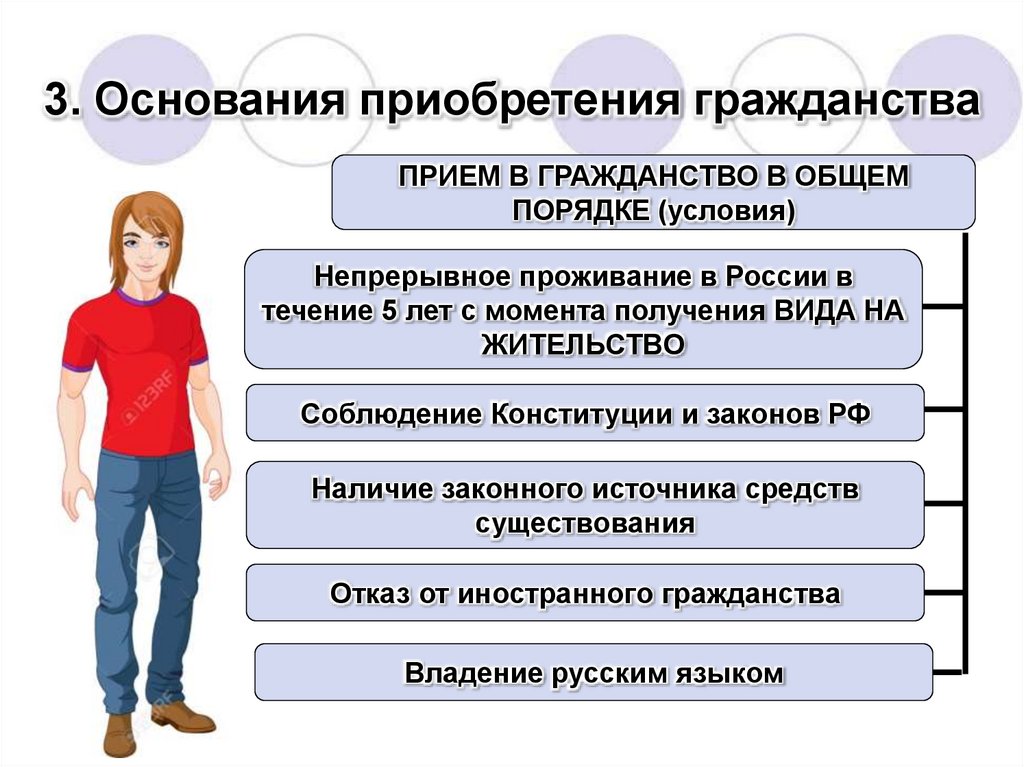 3. Основания приобретения гражданства

ПРИЕМ В ГРАЖДАНСТВО В ОБЩЕМ ПОРЯДКЕ (условия)

Непрерывное проживание в России в течение 5 лет с момента получения ВИДА НА ЖИТЕЛЬСТВО

Соблюдение Конституции и законов РФ

Наличие законного источника средств существования

Отказ от иностранного гражданства

Владение русским языком

123RF